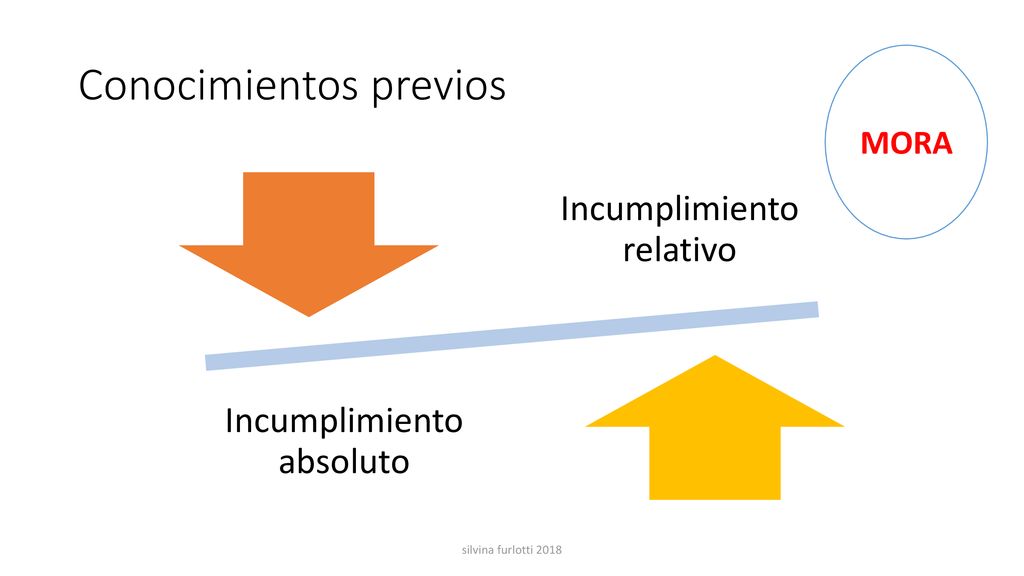 Conocimientos previos

MORA

Incumplimiento relativo

Incumplimiento absoluto

silvina furlotti 2018